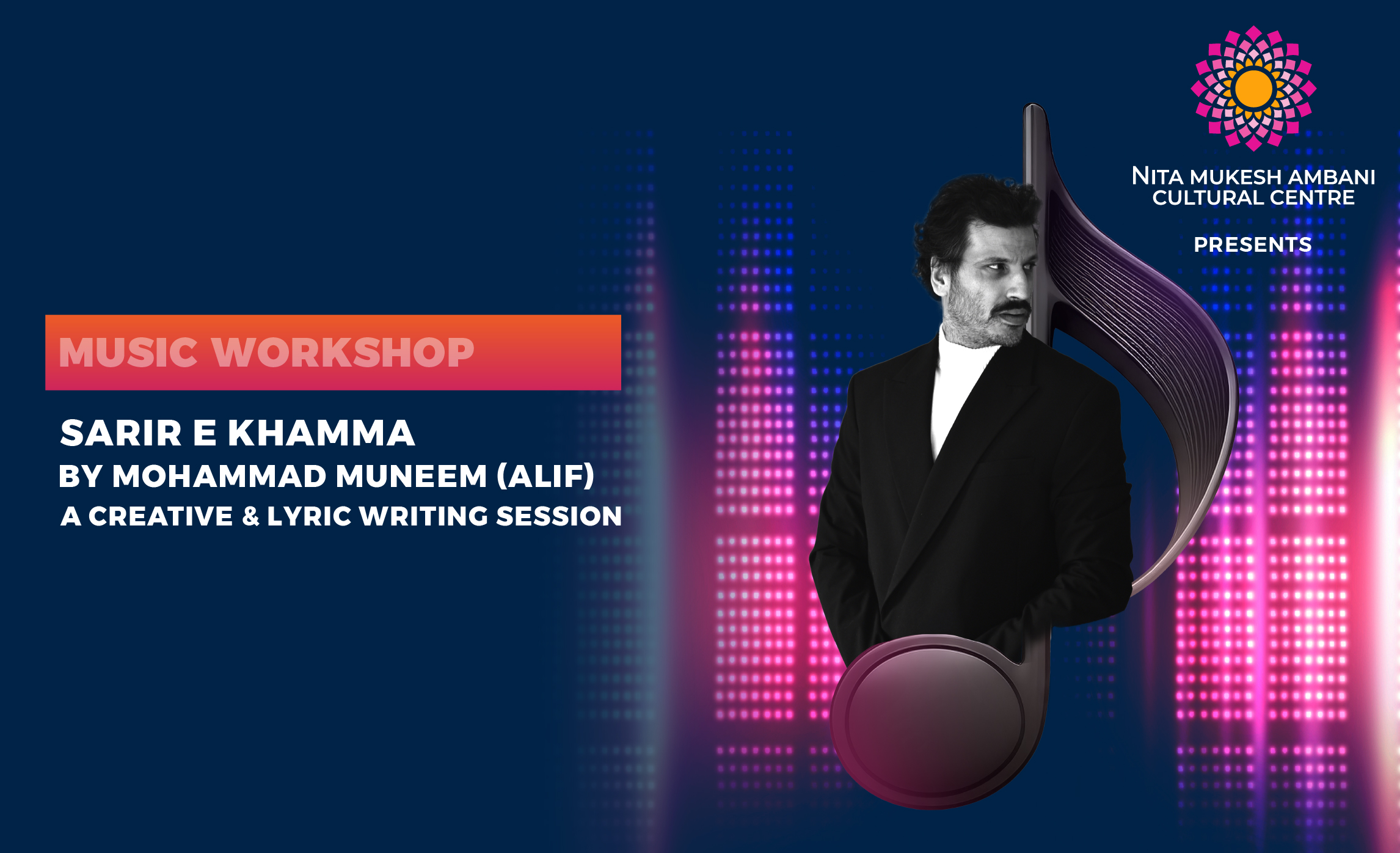 NITA MUKESH AMBANI
CULTURAL CENTRE

PRESENTS

MUSIC WORKSHOP

SARIR E KHAMMA
BY MOHAMMAD MUNEEM (ALIF)
A CREATIVE & LYRIC WRITING SESSION